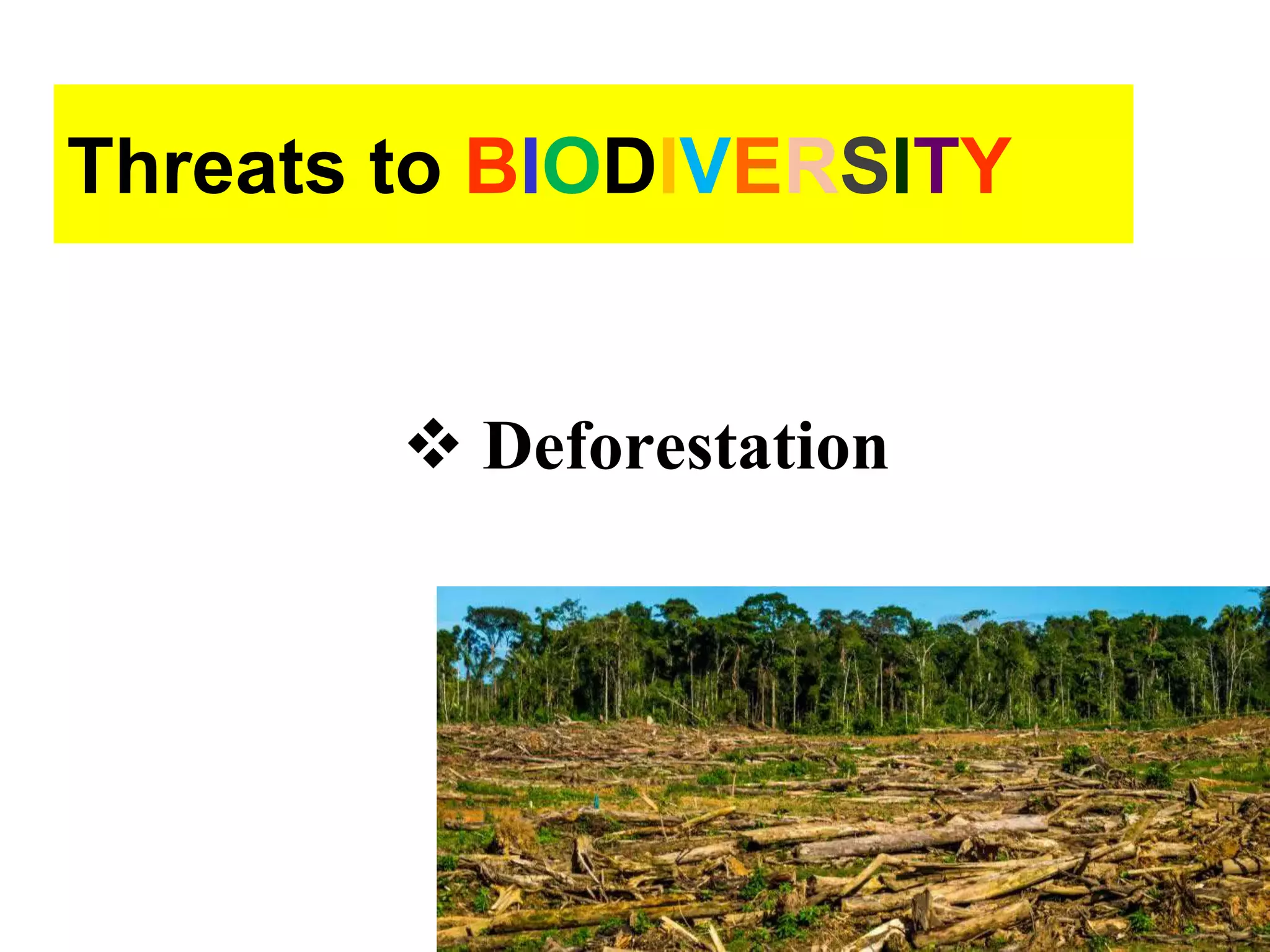 Threats to BIODIVERSITY

❖ Deforestation